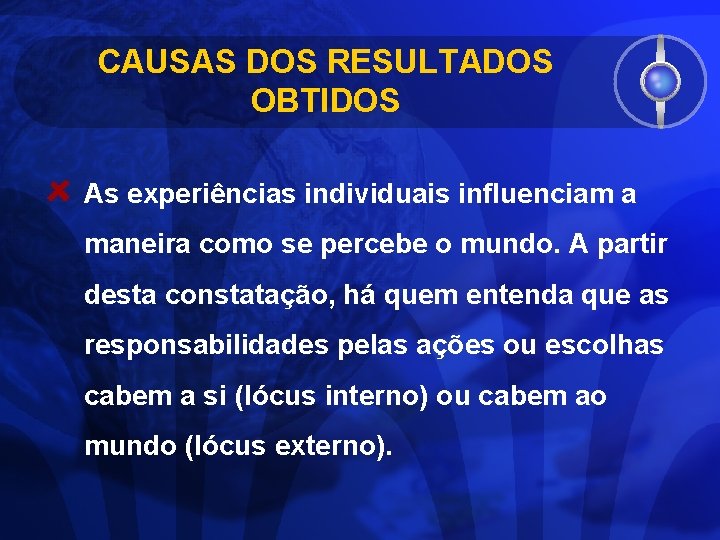 CAUSAS DOS RESULTADOS OBTIDOS

As experiências individuais influenciam a maneira como se percebe o mundo. A partir desta constatação, há quem entenda que as responsabilidades pelas ações ou escolhas cabem a si (lócus interno) ou cabem ao mundo (lócus externo).